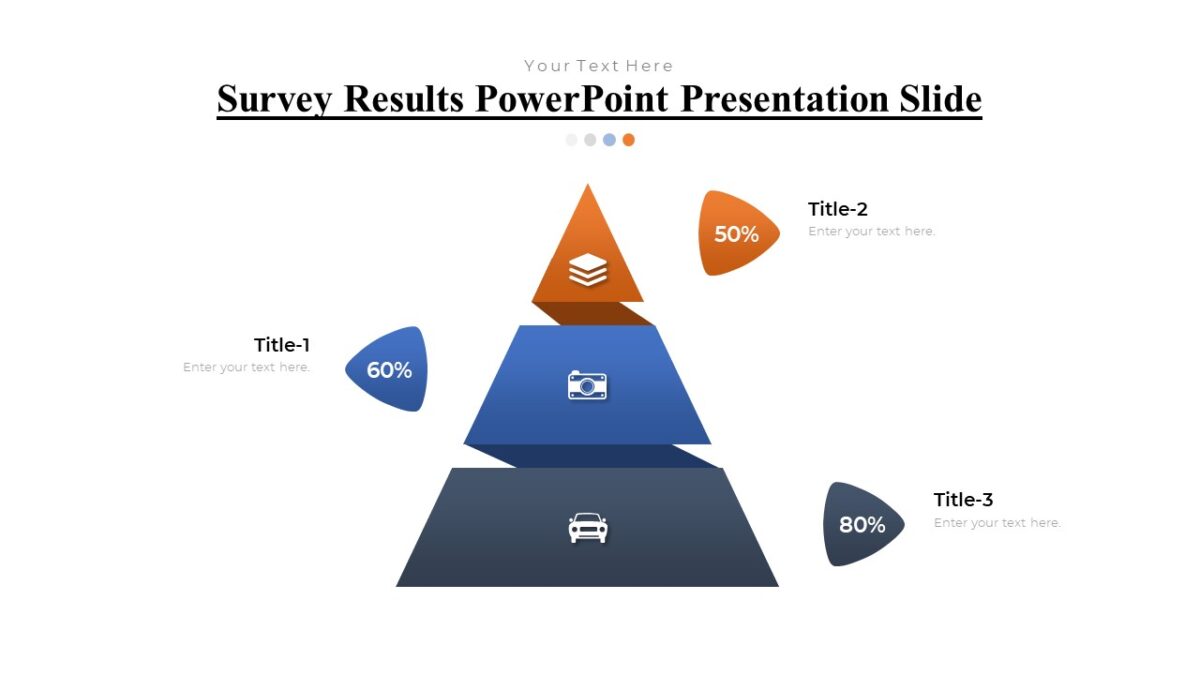 Your Text Here

Survey Results PowerPoint Presentation Slide

50%

Title-2

Enter your text here.

Title-1

Enter your text here.

60%

80%

Title-3

Enter your text here.